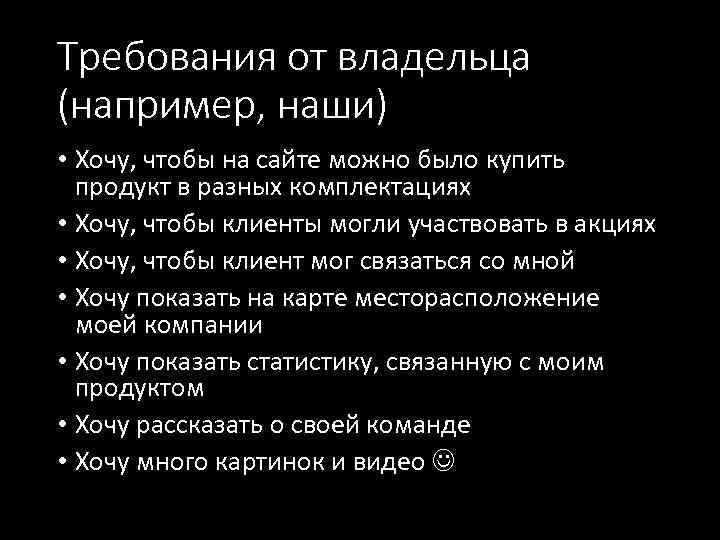 Требования от владельца (например, наши)

• Хочу, чтобы на сайте можно было купить продукт в разных комплектациях
• Хочу, чтобы клиенты могли участвовать в акциях
• Хочу, чтобы клиент мог связаться со мной
• Хочу показать на карте месторасположение моей компании
• Хочу показать статистику, связанную с моим продуктом
• Хочу рассказать о своей команде
• Хочу много картинок и видео ☺